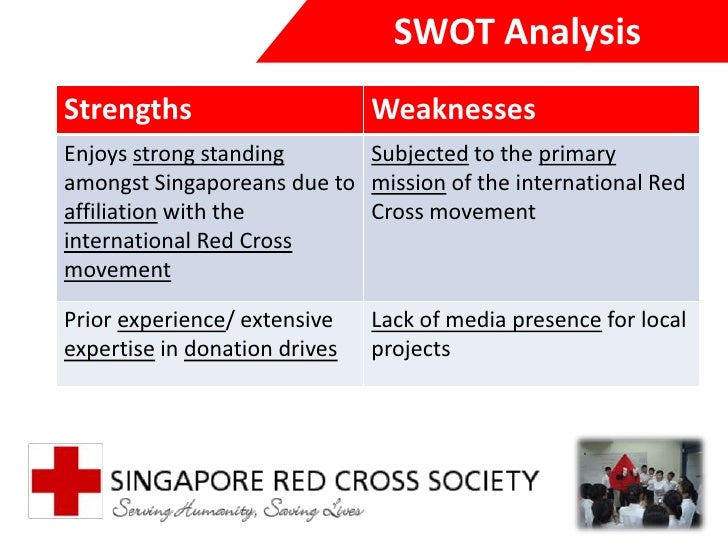 SWOT Analysis

| Strengths | Weaknesses |
|---|---|
| Enjoys strong standing amongst Singaporeans due to affiliation with the international Red Cross movement | Subjected to the primary mission of the international Red Cross movement |
| Prior experience/ extensive expertise in donation drives | Lack of media presence for local projects |

SINGAPORE RED CROSS SOCIETY
Serving Humanity, Saving Lives